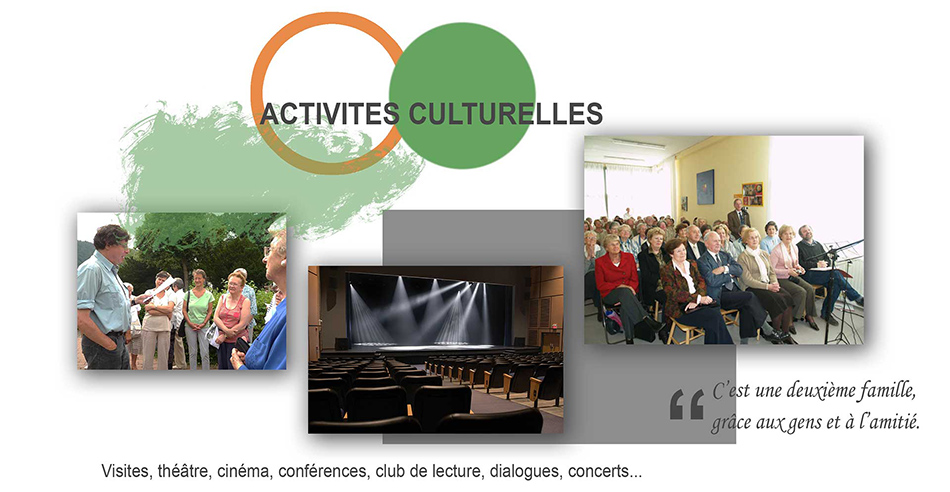 ACTIVITES CULTURELLES

“ C'est une deuxième famille, grâce aux gens et à l'amitié.

Visites, théâtre, cinéma, conférences, club de lecture, dialogues, concerts...